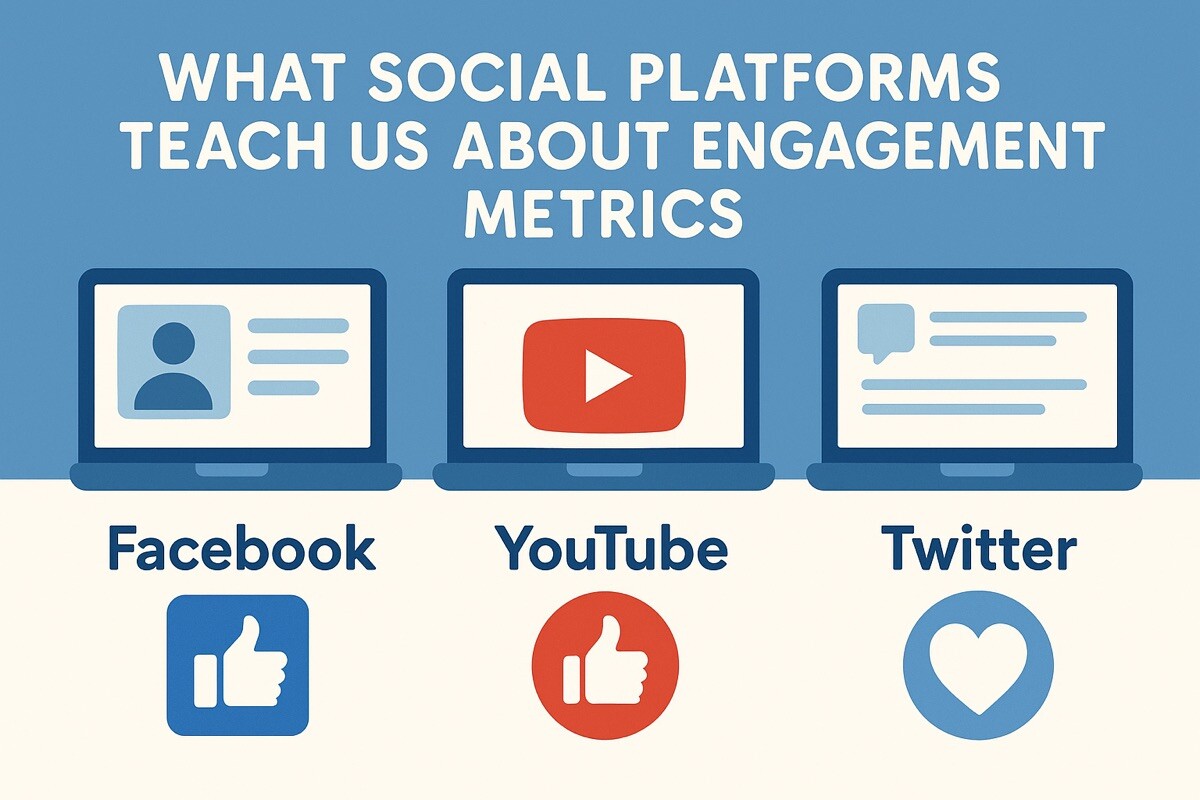 WHAT SOCIAL PLATFORMS TEACH US ABOUT ENGAGEMENT METRICS

Facebook

YouTube

Twitter